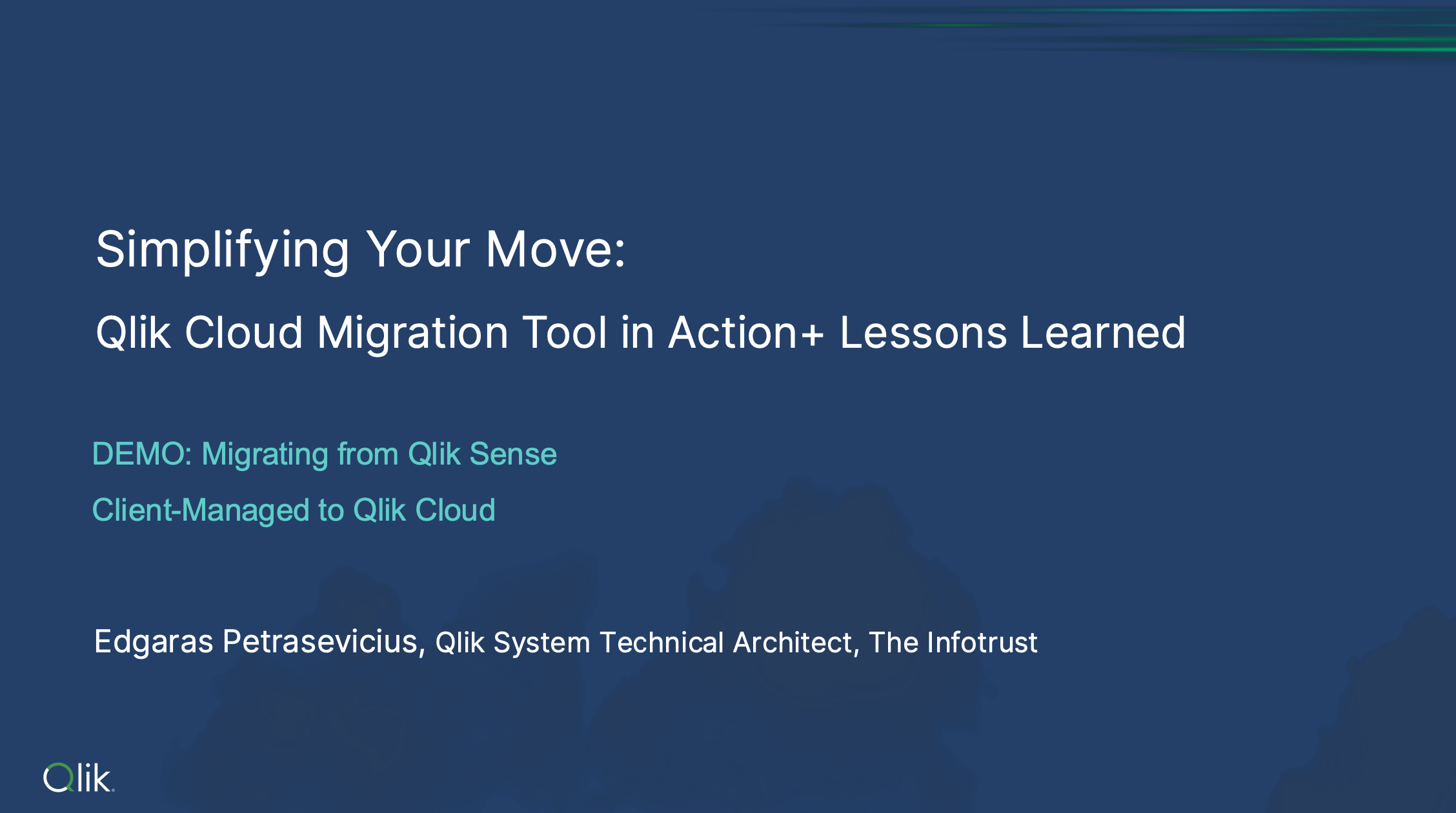 Simplifying Your Move:

Qlik Cloud Migration Tool in Action+ Lessons Learned

DEMO: Migrating from Qlik Sense

Client-Managed to Qlik Cloud

Edgaras Petrasevicius, Qlik System Technical Architect, The Infotrust

Qlik